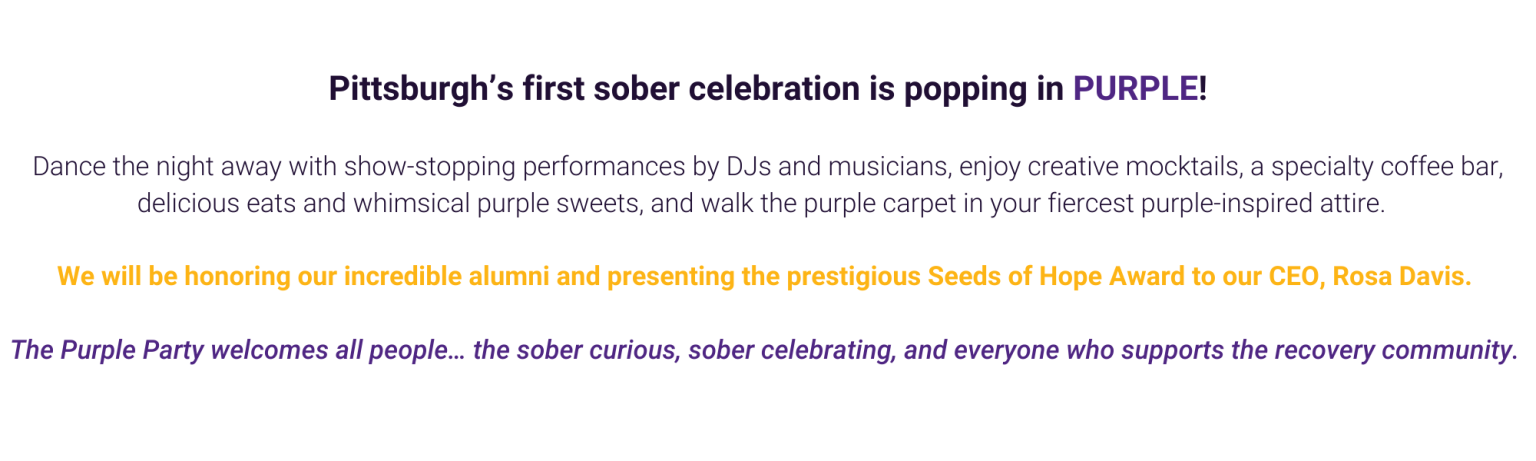 Pittsburgh’s first sober celebration is popping in PURPLE!

Dance the night away with show-stopping performances by DJs and musicians, enjoy creative mocktails, a specialty coffee bar, delicious eats and whimsical purple sweets, and walk the purple carpet in your fiercest purple-inspired attire.

We will be honoring our incredible alumni and presenting the prestigious Seeds of Hope Award to our CEO, Rosa Davis.

The Purple Party welcomes all people… the sober curious, sober celebrating, and everyone who supports the recovery community.